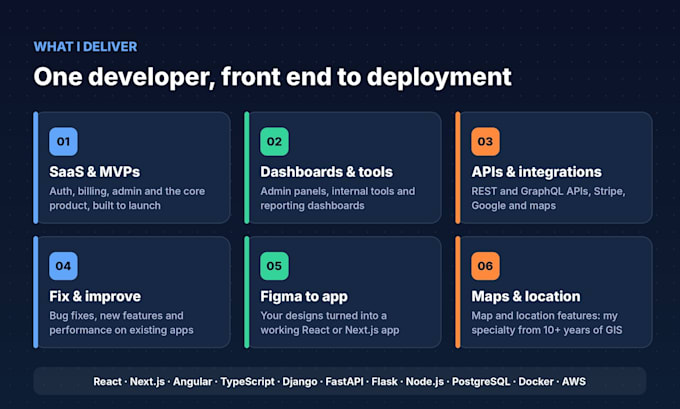 WHAT I DELIVER

One developer, front end to deployment

01

SaaS & MVPs

Auth, billing, admin and the core product, built to launch

02

Dashboards & tools

Admin panels, internal tools and reporting dashboards

03

APIs & integrations

REST and GraphQL APIs, Stripe, Google and maps

04

Fix & improve

Bug fixes, new features and performance on existing apps

05

Figma to app

Your designs turned into a working React or Next.js app

06

Maps & location

Map and location features: my specialty from 10+ years of GIS

React · Next.js · Angular · TypeScript · Django · FastAPI · Flask · Node.js · PostgreSQL · Docker · AWS